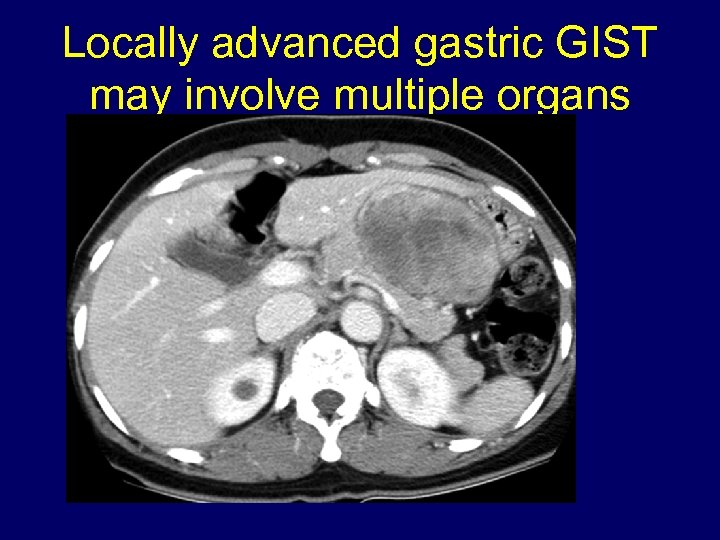 Locally advanced gastric GIST may involve multiple organs